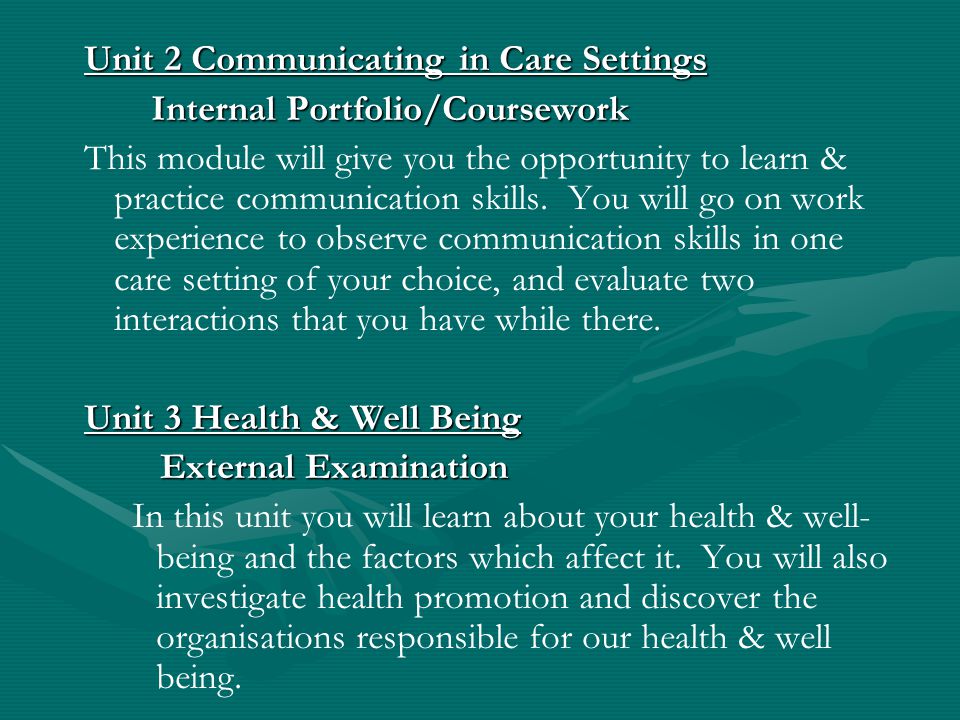 Unit 2 Communicating in Care Settings

Internal Portfolio/Coursework

This module will give you the opportunity to learn & practice communication skills. You will go on work experience to observe communication skills in one care setting of your choice, and evaluate two interactions that you have while there.

Unit 3 Health & Well Being

External Examination

In this unit you will learn about your health & well-being and the factors which affect it. You will also investigate health promotion and discover the organisations responsible for our health & well being.